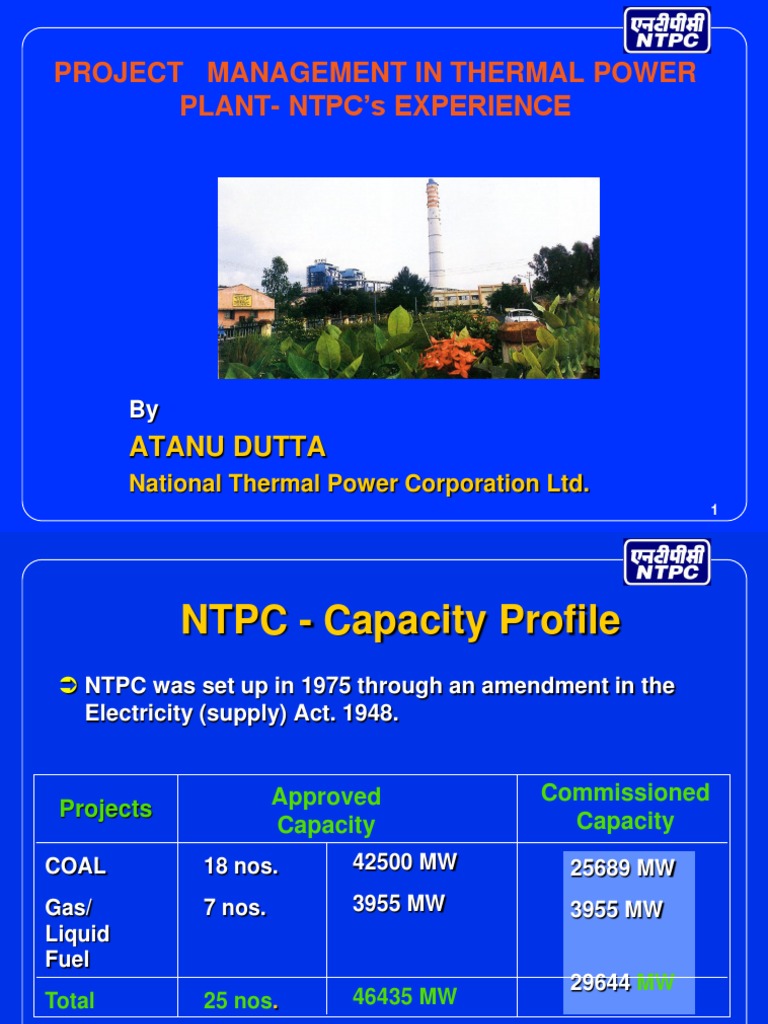 एनटीपीसी
NTPC

PROJECT MANAGEMENT IN THERMAL POWER PLANT- NTPC's EXPERIENCE

By

ATANU DUTTA

National Thermal Power Corporation Ltd.

1

एनटीपीसी
NTPC

NTPC - Capacity Profile

➲ NTPC was set up in 1975 through an amendment in the Electricity (supply) Act. 1948.

| Projects | Approved Capacity | | Commissioned Capacity |
|---|---|---|---|
| COAL | 18 nos. | 42500 MW | 25689 MW |
| Gas/ Liquid Fuel | 7 nos. | 3955 MW | 3955 MW |
| Total | 25 nos. | 46435 MW | 29644 MW |